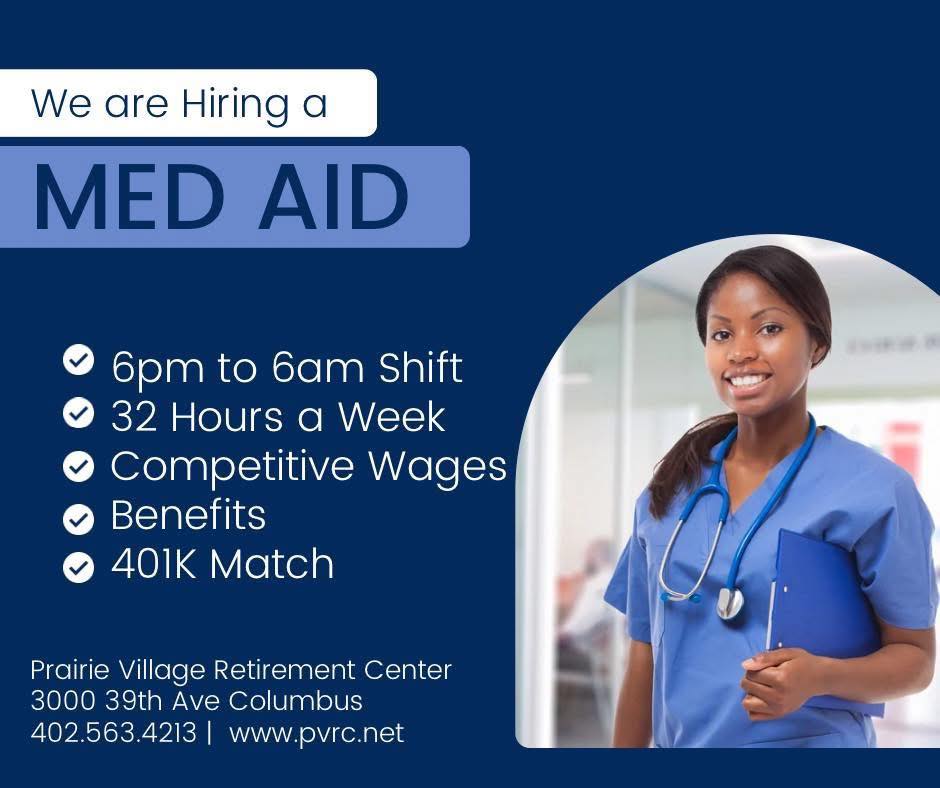 We are Hiring a

MED AID

6pm to 6am Shift
32 Hours a Week
Competitive Wages
Benefits
401K Match

Prairie Village Retirement Center
3000 39th Ave Columbus
402.563.4213 | www.pvrc.net